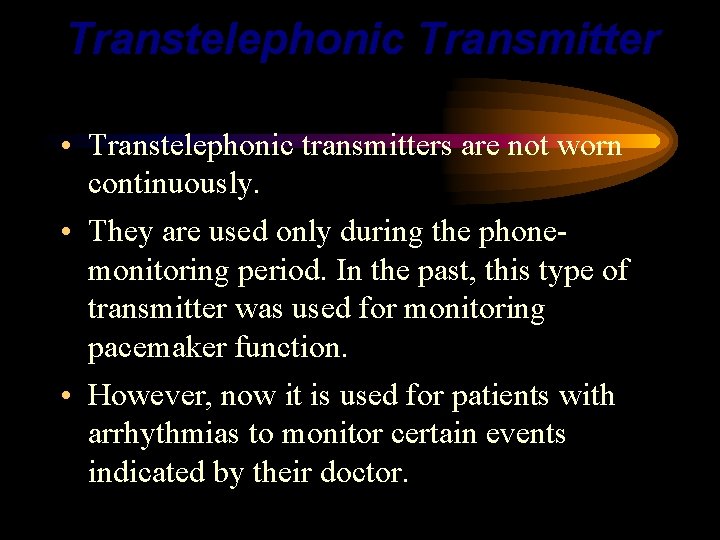 Transtelephonic Transmitter

• Transtelephonic transmitters are not worn continuously.

• They are used only during the phone-monitoring period. In the past, this type of transmitter was used for monitoring pacemaker function.

• However, now it is used for patients with arrhythmias to monitor certain events indicated by their doctor.